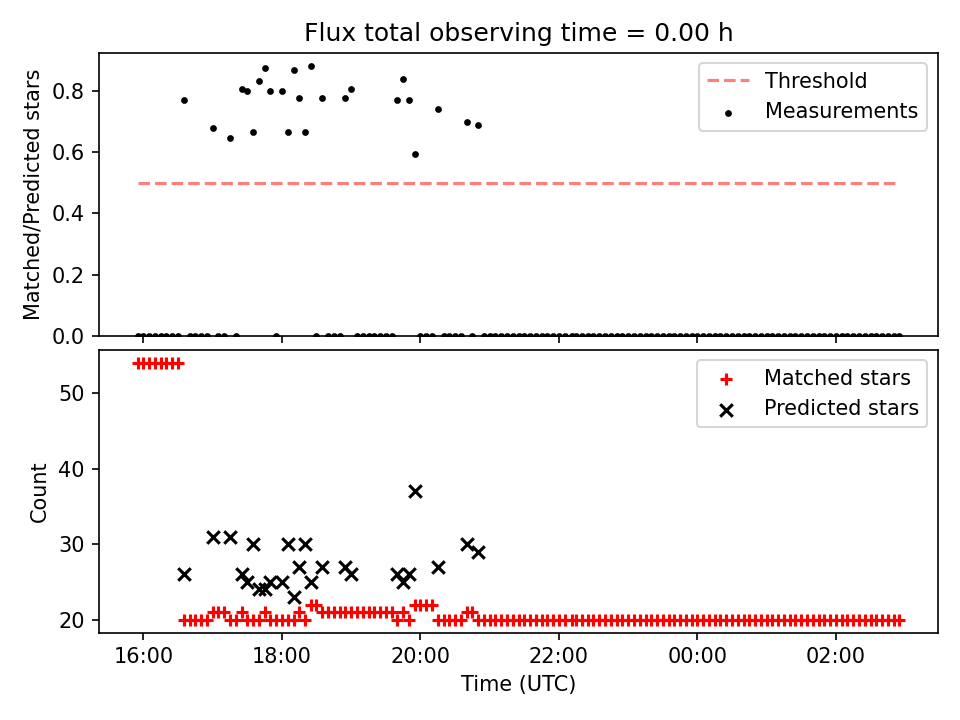 Flux total observing time = 0.00 h

Matched/Predicted stars

0.8
0.6
0.4
0.2
0.0

Threshold
Measurements

Count

50
40
30
20

Matched stars
Predicted stars

16:00
18:00
20:00
22:00
00:00
02:00

Time (UTC)